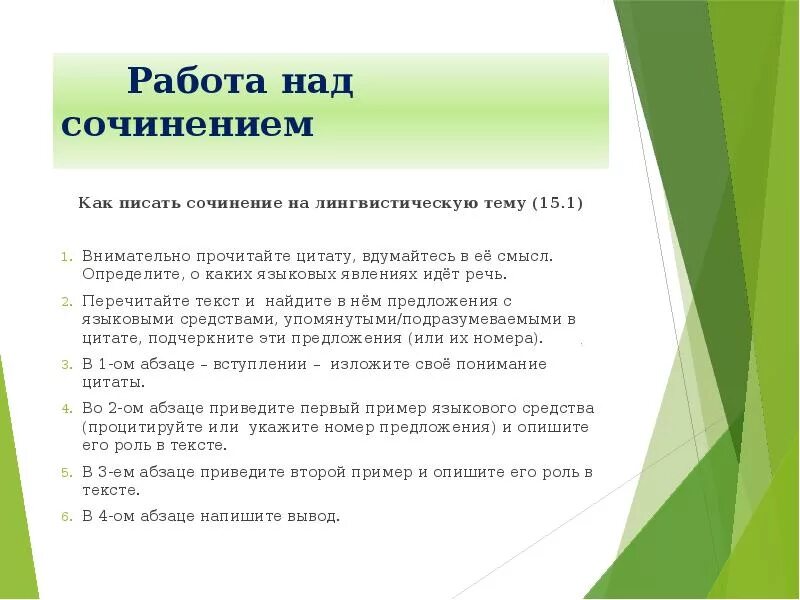 Работа над сочинением

Как писать сочинение на лингвистическую тему (15.1)

1. Внимательно прочитайте цитату, вдумайтесь в её смысл. Определите, о каких языковых явлениях идёт речь.
2. Перечитайте текст и найдите в нём предложения с языковыми средствами, упомянутыми/подразумеваемыми в цитате, подчеркните эти предложения (или их номера).
3. В 1-ом абзаце – вступлении – изложите своё понимание цитаты.
4. Во 2-ом абзаце приведите первый пример языкового средства (процитируйте или укажите номер предложения) и опишите его роль в тексте.
5. В 3-ем абзаце приведите второй пример и опишите его роль в тексте.
6. В 4-ом абзаце напишите вывод.